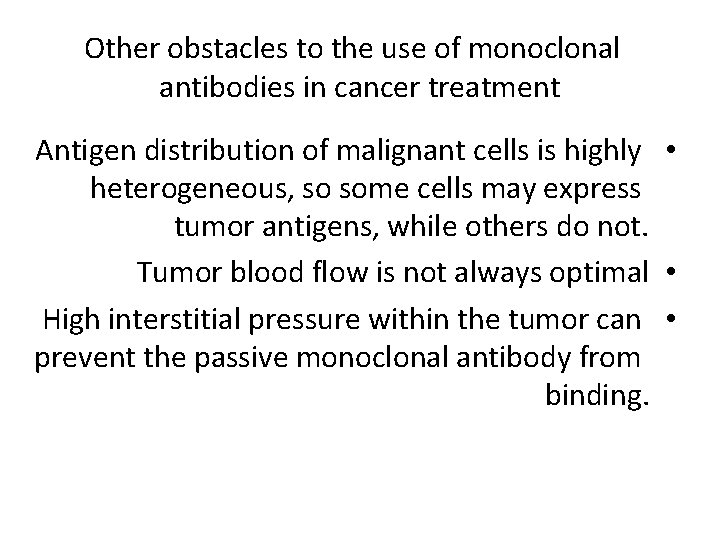 Other obstacles to the use of monoclonal antibodies in cancer treatment

• Antigen distribution of malignant cells is highly heterogeneous, so some cells may express tumor antigens, while others do not.

• Tumor blood flow is not always optimal

• High interstitial pressure within the tumor can prevent the passive monoclonal antibody from binding.